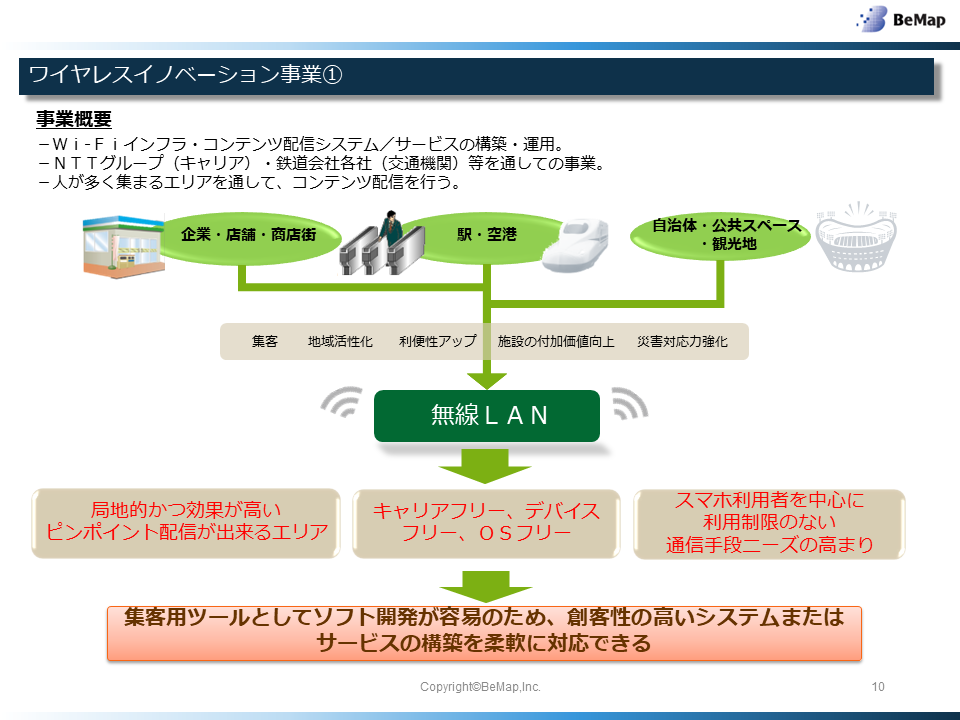 BeMap

ワイヤレスイノベーション事業①

事業概要
－Ｗｉ-Ｆｉインフラ・コンテンツ配信システム／サービスの構築・運用。
－ＮＴＴグループ（キャリア）・鉄道会社各社（交通機関）等を通しての事業。
－人が多く集まるエリアを通して、コンテンツ配信を行う。

企業・店舗・商店街

駅・空港

自治体・公共スペース・観光地

集客　地域活性化　利便性アップ　施設の付加価値向上　災害対応力強化

無線ＬＡＮ

局地的かつ効果が高い
ピンポイント配信が出来るエリア

キャリアフリー、デバイスフリー、ＯＳフリー

スマホ利用者を中心に
利用制限のない
通信手段ニーズの高まり

集客用ツールとしてソフト開発が容易のため、創客性の高いシステムまたはサービスの構築を柔軟に対応できる

Copyright©BeMap,Inc.

10